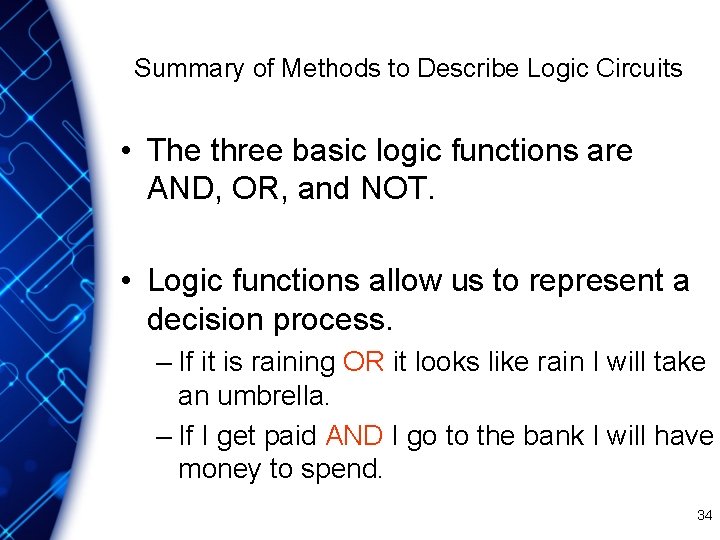 Summary of Methods to Describe Logic Circuits

• The three basic logic functions are AND, OR, and NOT.

• Logic functions allow us to represent a decision process.

– If it is raining OR it looks like rain I will take an umbrella.

– If I get paid AND I go to the bank I will have money to spend.

34